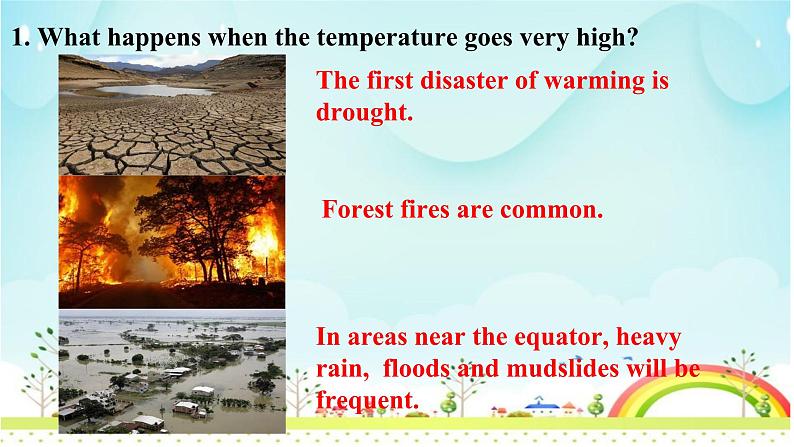 1. What happens when the temperature goes very high?

The first disaster of warming is drought.

Forest fires are common.

In areas near the equator, heavy rain, floods and mudslides will be frequent.